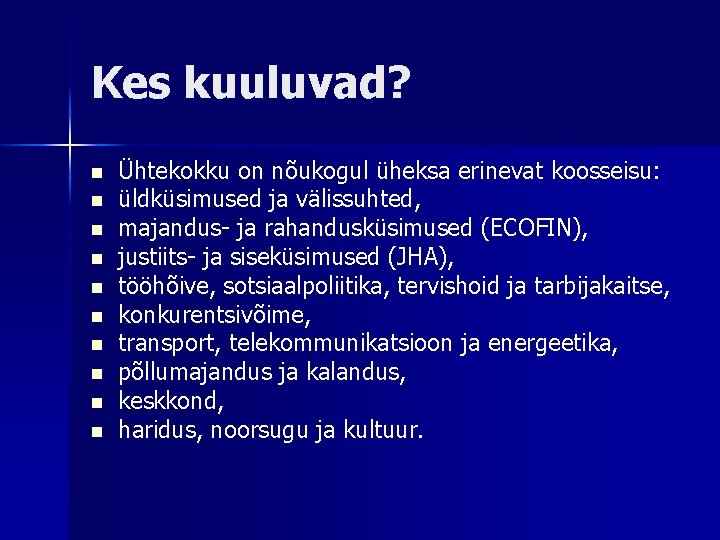 Kes kuuluvad?

- Ühtekokku on nõukogul üheksa erinevat koosseisu:
- üldküsimused ja välissuhted,
- majandus- ja rahandusküsimused (ECOFIN),
- justiits- ja siseküsimused (JHA),
- tööhõive, sotsiaalpoliitika, tervishoid ja tarbijakaitse,
- konkurentsivõime,
- transport, telekommunikatsioon ja energeetika,
- põllumajandus ja kalandus,
- keskkond,
- haridus, noorsugu ja kultuur.